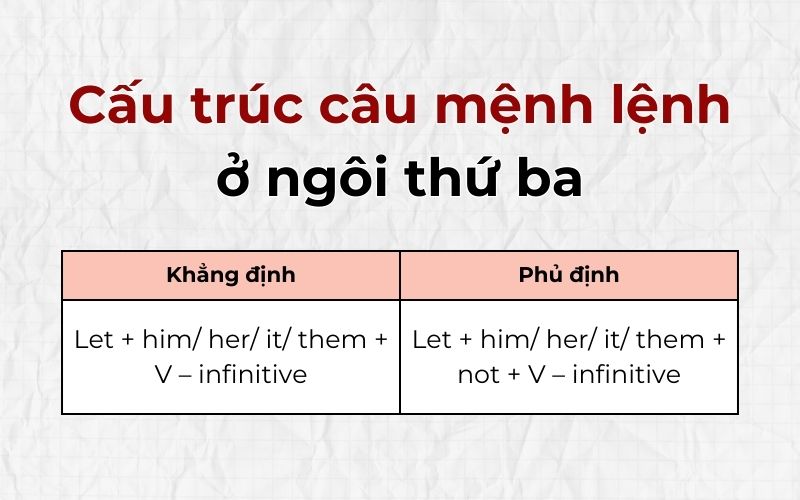 Cấu trúc câu mệnh lệnh ở ngôi thứ ba

| Khẳng định | Phủ định |
|---|---|
| Let + him/ her/ it/ them + V – infinitive | Let + him/ her/ it/ them + not + V – infinitive |